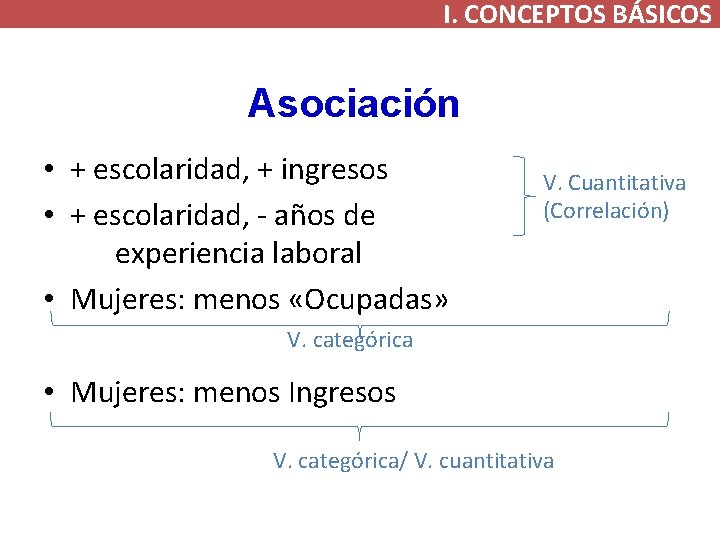 I. CONCEPTOS BÁSICOS

Asociación

• + escolaridad, + ingresos
• + escolaridad, - años de experiencia laboral

V. Cuantitativa (Correlación)

• Mujeres: menos «Ocupadas»

V. categórica

• Mujeres: menos Ingresos

V. categórica/ V. cuantitativa